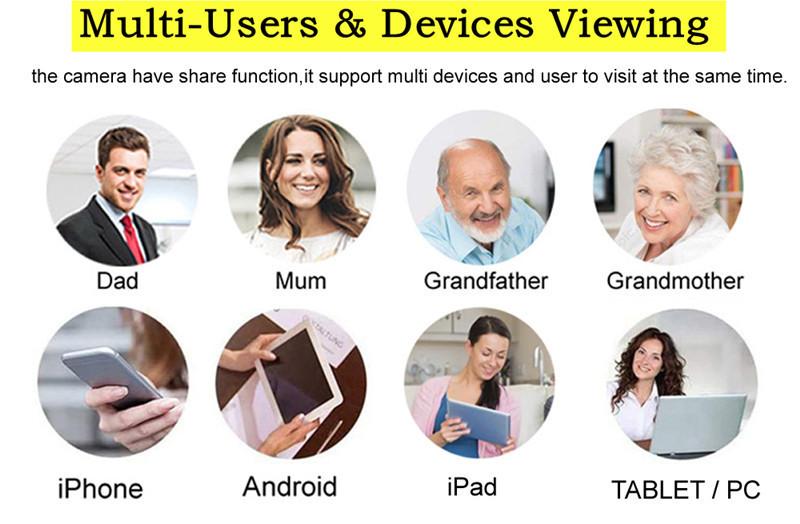 Multi-Users & Devices Viewing

the camera have share function,it support multi devices and user to visit at the same time.

Dad

Mum

Grandfather

Grandmother

iPhone

Android

iPad

TABLET / PC